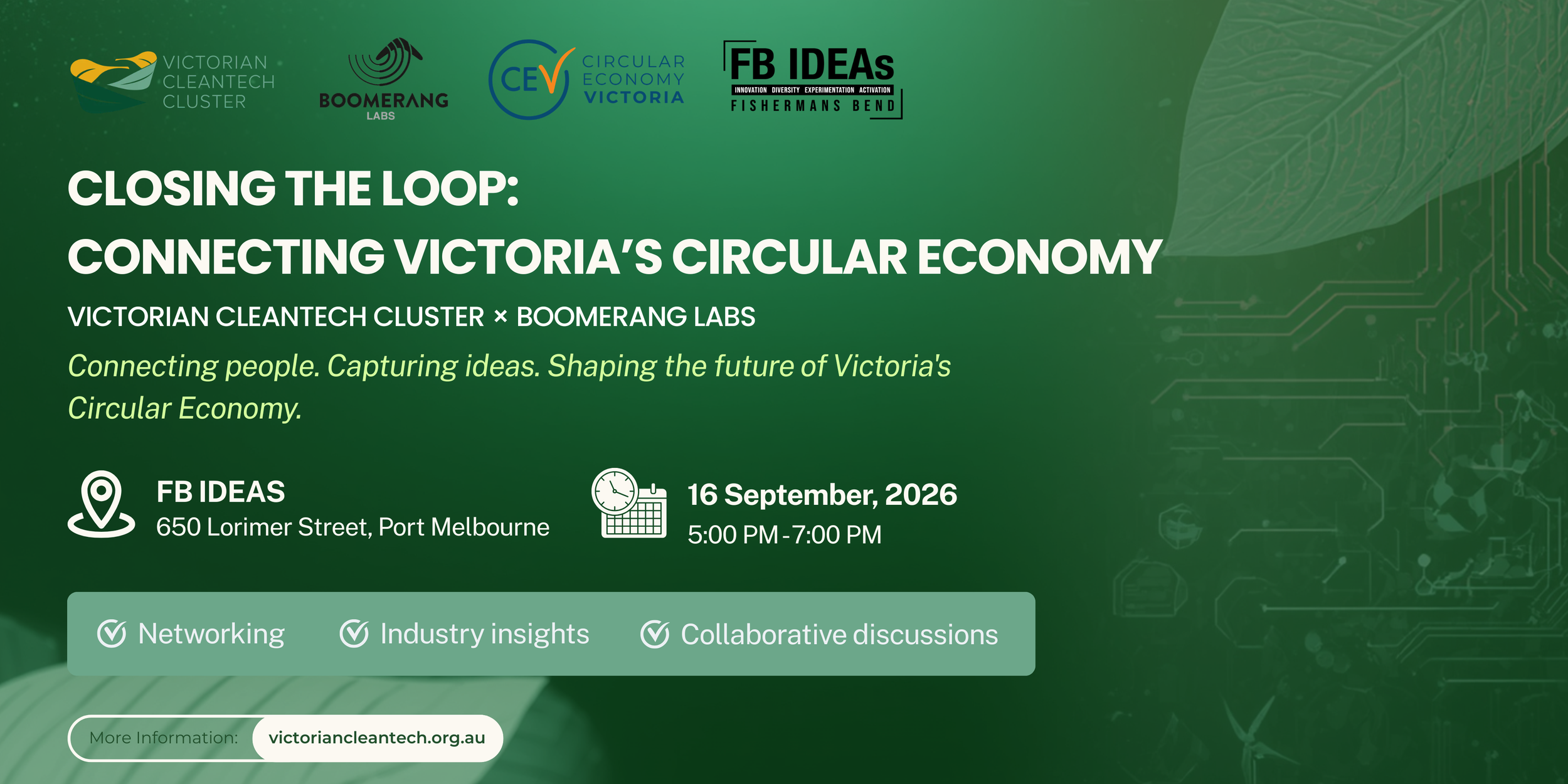 VICTORIAN CLEANTECH CLUSTER

BOOMERANG LABS

CEV CIRCULAR ECONOMY VICTORIA

FB IDEAs
INNOVATION DIVERSITY EXPERIMENTATION ACTIVATION
FISHERMANS BEND

CLOSING THE LOOP:
CONNECTING VICTORIA'S CIRCULAR ECONOMY

VICTORIAN CLEANTECH CLUSTER × BOOMERANG LABS

Connecting people. Capturing ideas. Shaping the future of Victoria's Circular Economy.

FB IDEAS
650 Lorimer Street, Port Melbourne

16 September, 2026
5:00 PM - 7:00 PM

Networking Industry insights Collaborative discussions

More Information: victoriancleantech.org.au